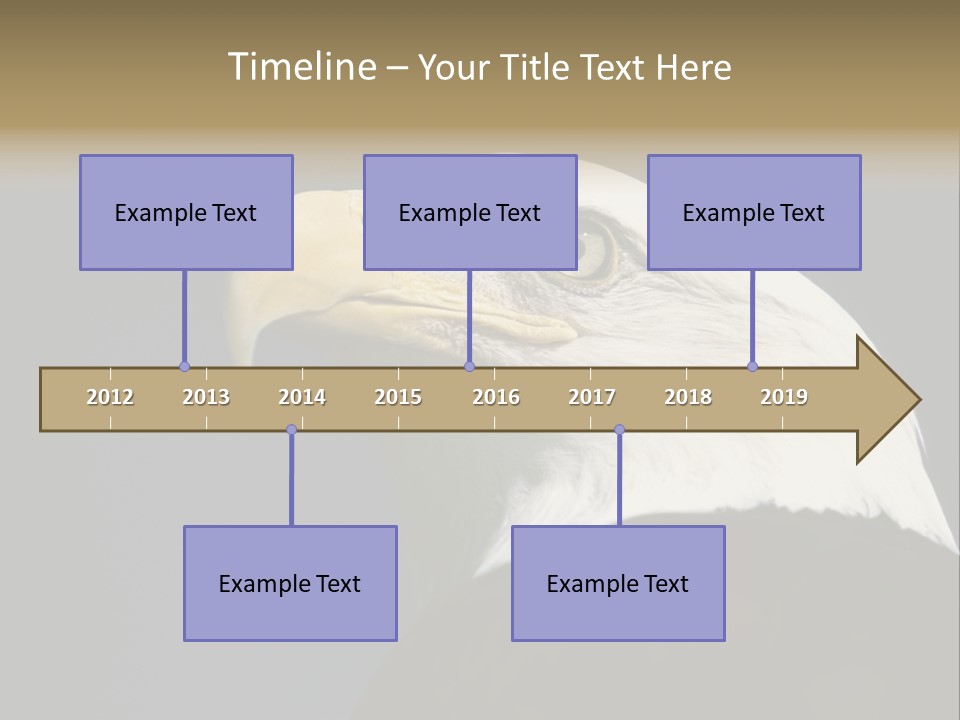 Timeline – Your Title Text Here

Example Text

Example Text

Example Text

2012 2013 2014 2015 2016 2017 2018 2019

Example Text

Example Text